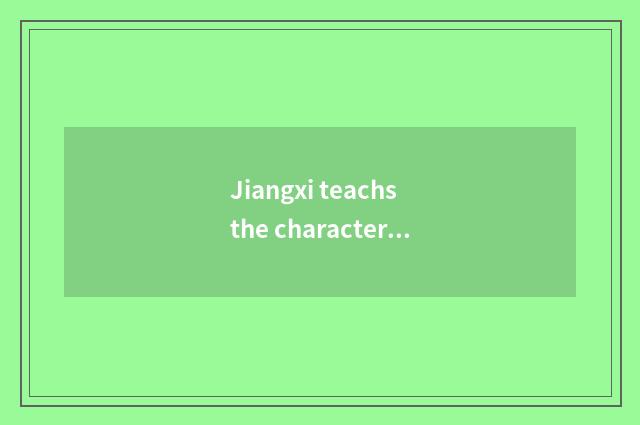 Jiangxi teachs the character...